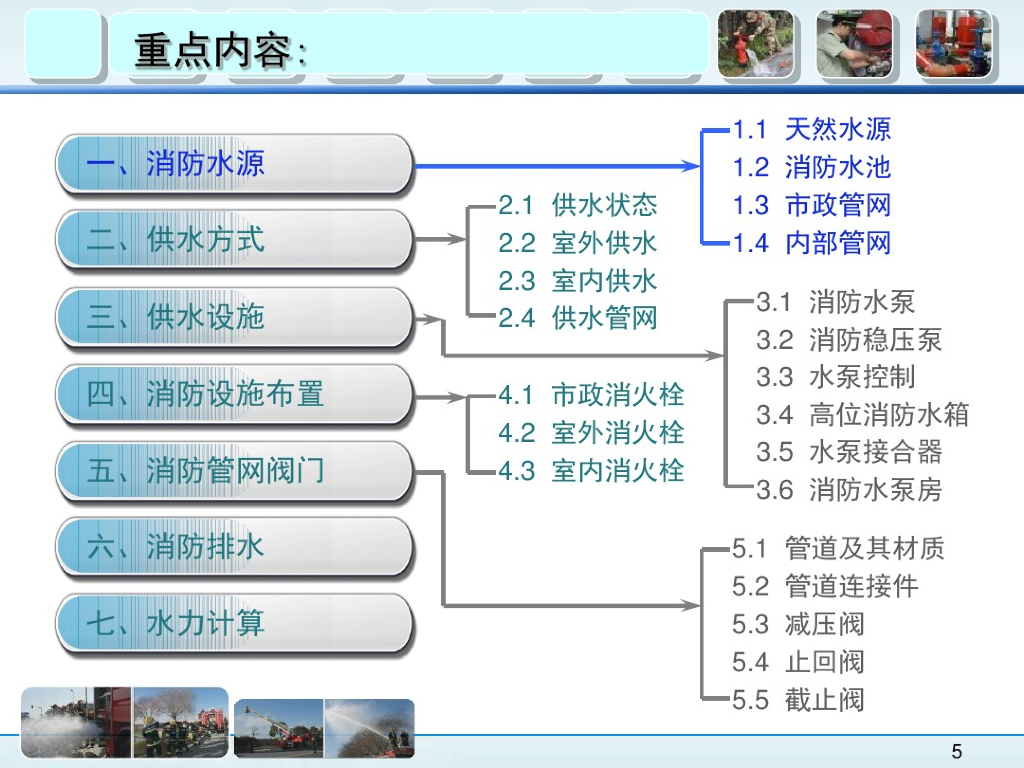 重点内容:

一、消防水源
二、供水方式
三、供水设施
四、消防设施布置
五、消防管网阀门
六、消防排水
七、水力计算

1.1 天然水源
1.2 消防水池
1.3 市政管网
1.4 内部管网

2.1 供水状态
2.2 室外供水
2.3 室内供水
2.4 供水管网

3.1 消防水泵
3.2 消防稳压泵
3.3 水泵控制
3.4 高位消防水箱
3.5 水泵接合器
3.6 消防水泵房

4.1 市政消火栓
4.2 室外消火栓
4.3 室内消火栓

5.1 管道及其材质
5.2 管道连接件
5.3 减压阀
5.4 止回阀
5.5 截止阀

5